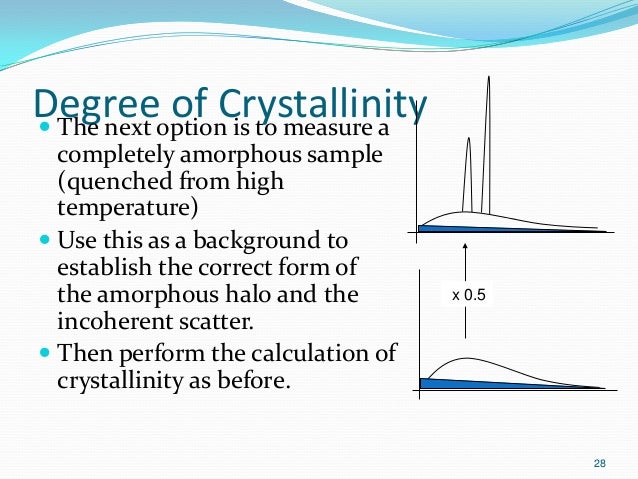 Degree of Crystallinity

- The next option is to measure a completely amorphous sample (quenched from high temperature)
- Use this as a background to establish the correct form of the amorphous halo and the incoherent scatter.
- Then perform the calculation of crystallinity as before.

x 0.5

28